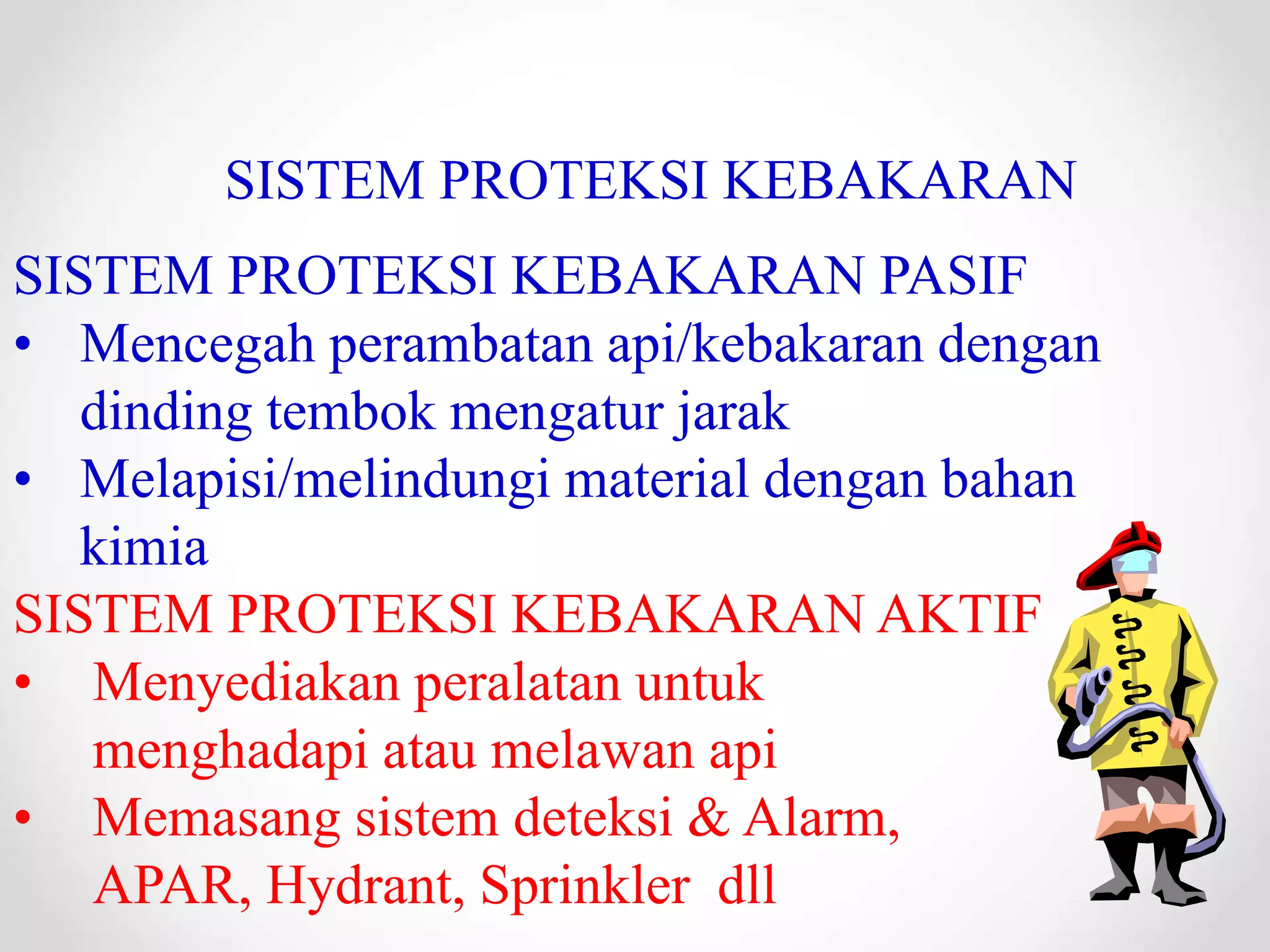 SISTEM PROTEKSI KEBAKARAN

SISTEM PROTEKSI KEBAKARAN PASIF
• Mencegah perambatan api/kebakaran dengan dinding tembok mengatur jarak
• Melapisi/melindungi material dengan bahan kimia

SISTEM PROTEKSI KEBAKARAN AKTIF
• Menyediakan peralatan untuk menghadapi atau melawan api
• Memasang sistem deteksi & Alarm, APAR, Hydrant, Sprinkler dll